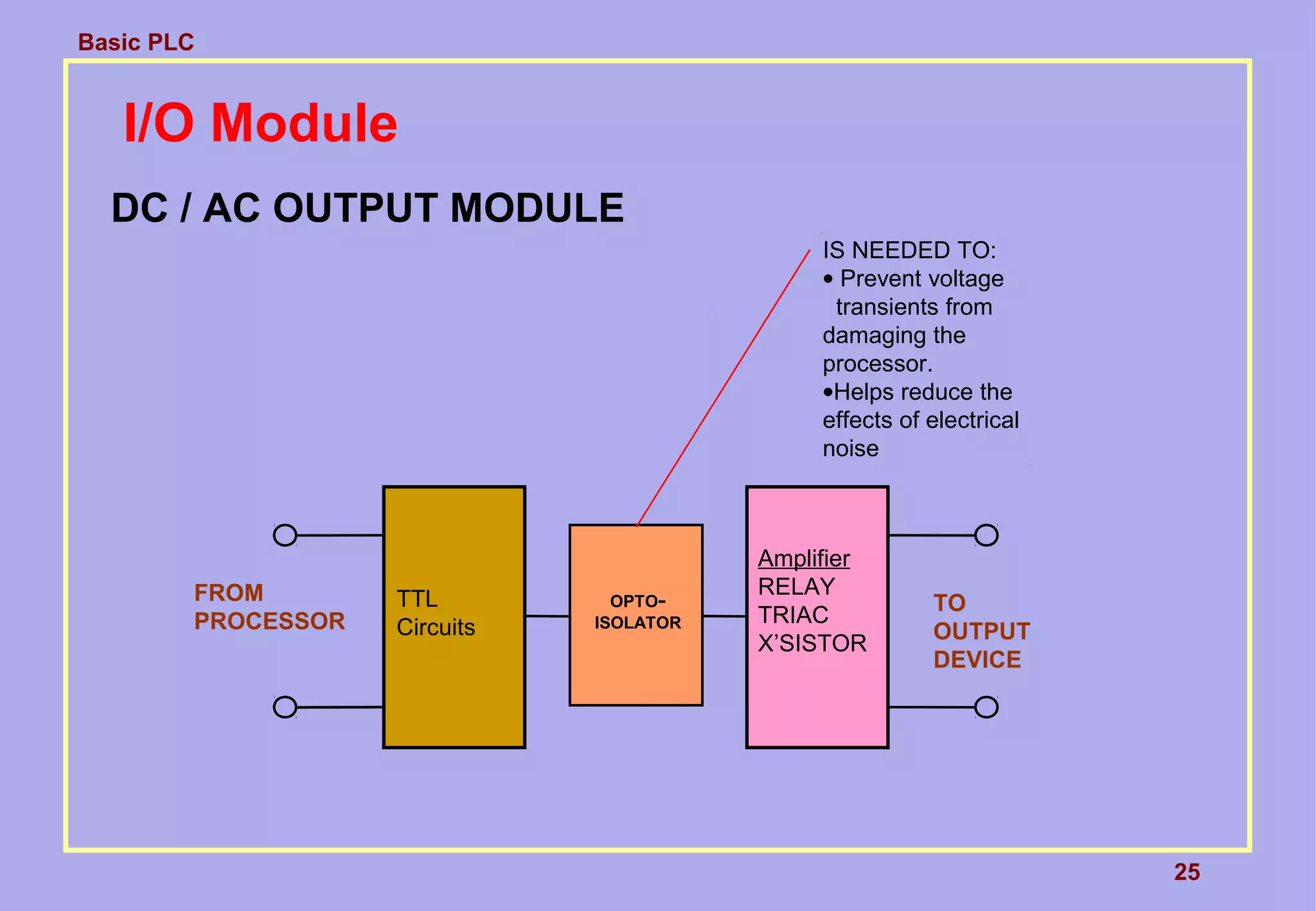 Basic PLC

I/O Module

DC / AC OUTPUT MODULE

IS NEEDED TO:
• Prevent voltage transients from damaging the processor.
•Helps reduce the effects of electrical noise

FROM PROCESSOR

TTL Circuits

OPTO-ISOLATOR

Amplifier
RELAY
TRIAC
X'SISTOR

TO OUTPUT DEVICE

25